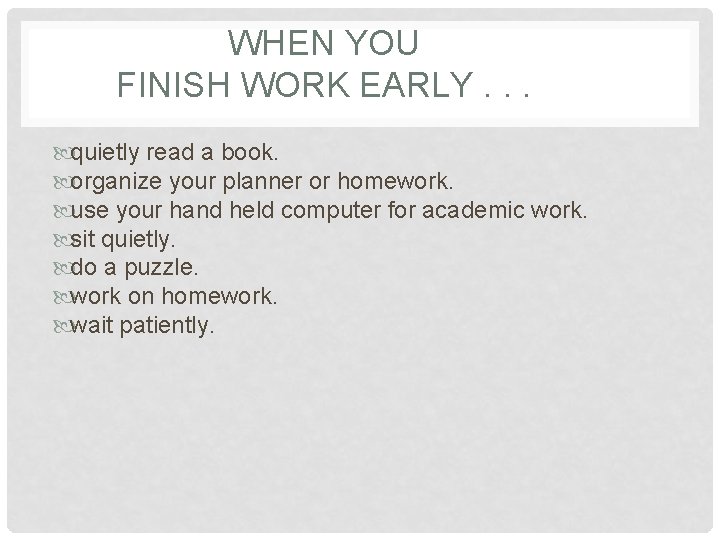 WHEN YOU
FINISH WORK EARLY . . .

quietly read a book.
organize your planner or homework.
use your hand held computer for academic work.
sit quietly.
do a puzzle.
work on homework.
wait patiently.